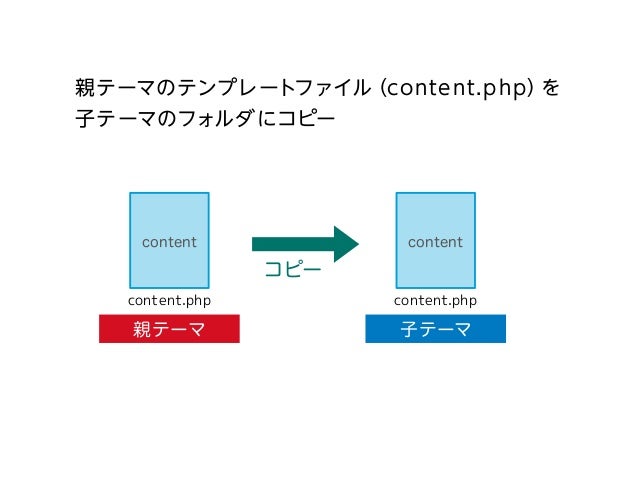 親テーマのテンプレートファイル (content.php) を子テーマのフォルダにコピー

content

content.php

親テーマ

コピー

content

content.php

子テーマ